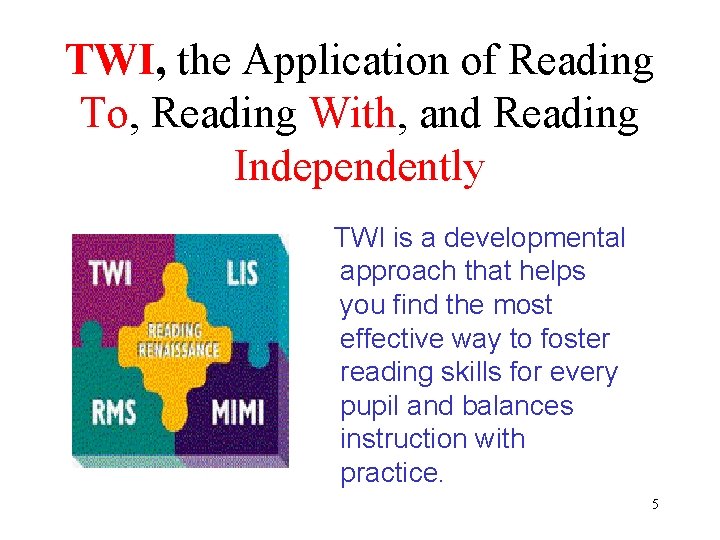 TWI, the Application of Reading To, Reading With, and Reading Independently

TWI

LIS

READING RENAISSANCE

RMS

MIMI

TWI is a developmental approach that helps you find the most effective way to foster reading skills for every pupil and balances instruction with practice.

5